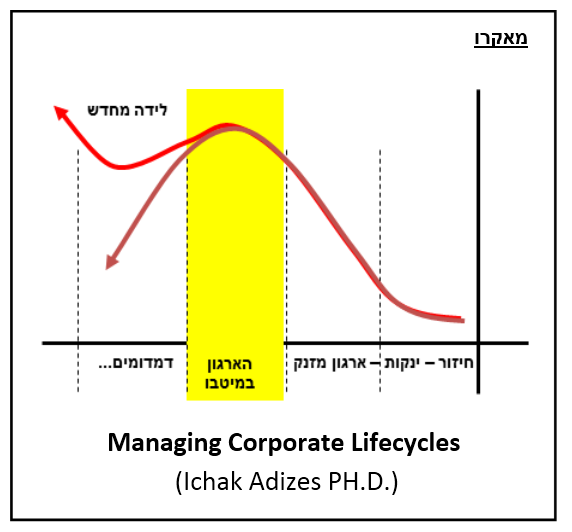 מאקרו

לידה מחדש

חיזור – ינקות – ארגון מזנק

הארגון במיטבו

דמדומים...

Managing Corporate Lifecycles
(Ichak Adizes PH.D.)